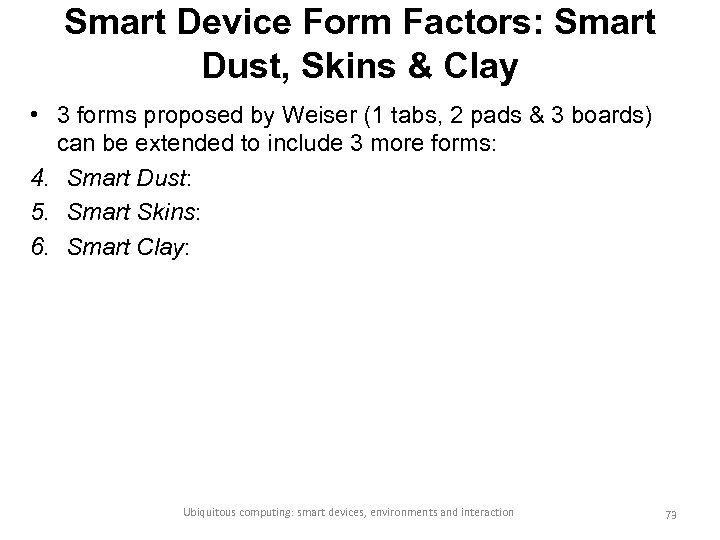 Smart Device Form Factors: Smart Dust, Skins & Clay

• 3 forms proposed by Weiser (1 tabs, 2 pads & 3 boards) can be extended to include 3 more forms:

4. Smart Dust:
5. Smart Skins:
6. Smart Clay:

Ubiquitous computing: smart devices, environments and interaction

73